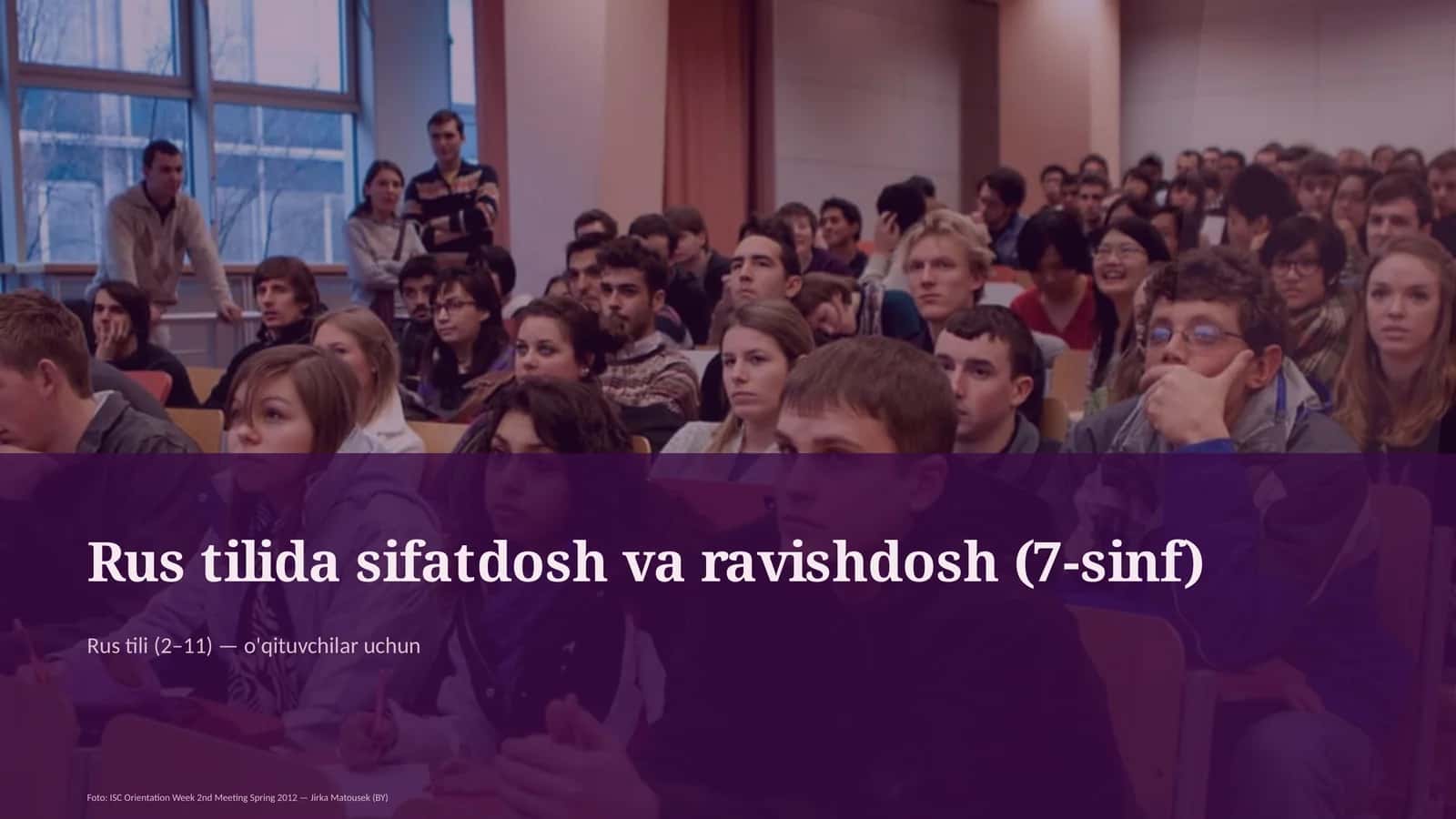 Rus tilida sifatdosh va ravishdosh (7-sinf)

Rus tili (2–11) — o'qituvchilar uchun

Foto: ISC Orientation Week 2nd Meeting Spring 2012 — Jirka Matousek (BY)